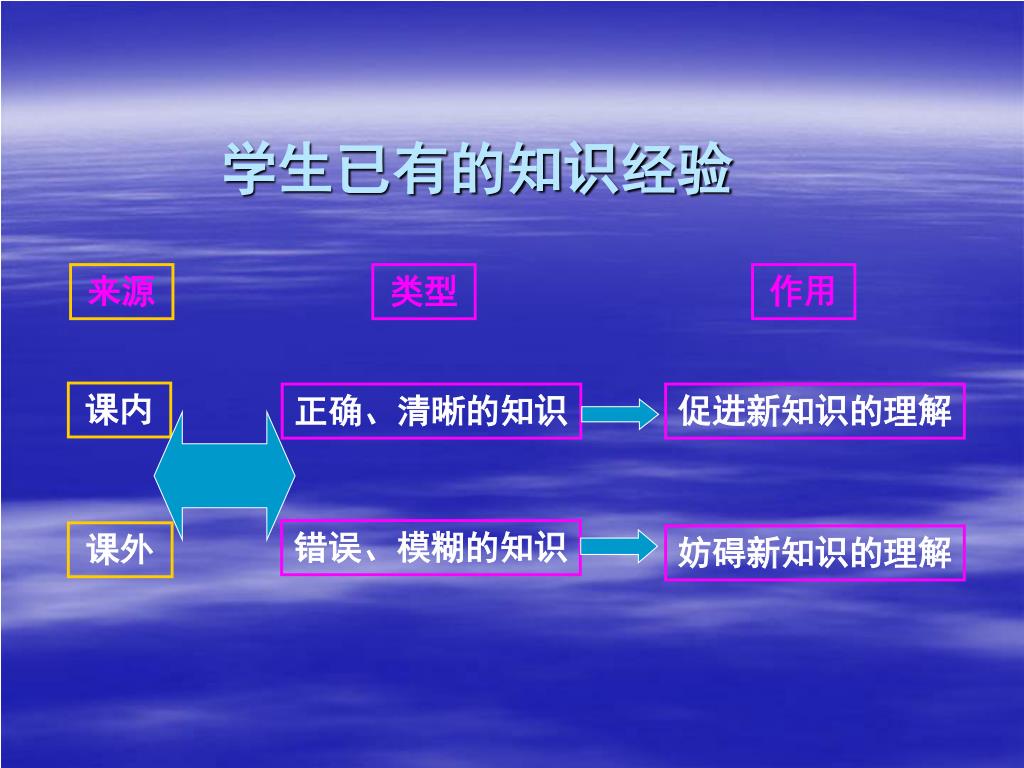 学生已有的知识经验

来源

类型

作用

课内

正确、清晰的知识

促进新知识的理解

课外

错误、模糊的知识

妨碍新知识的理解